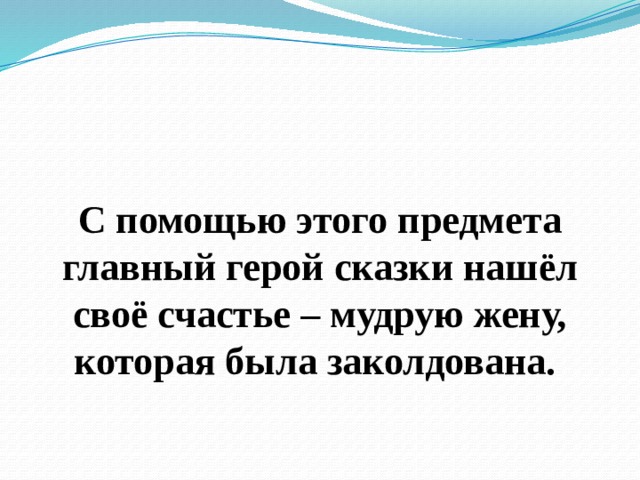 С помощью этого предмета главный герой сказки нашёл своё счастье – мудрую жену, которая была заколдована.